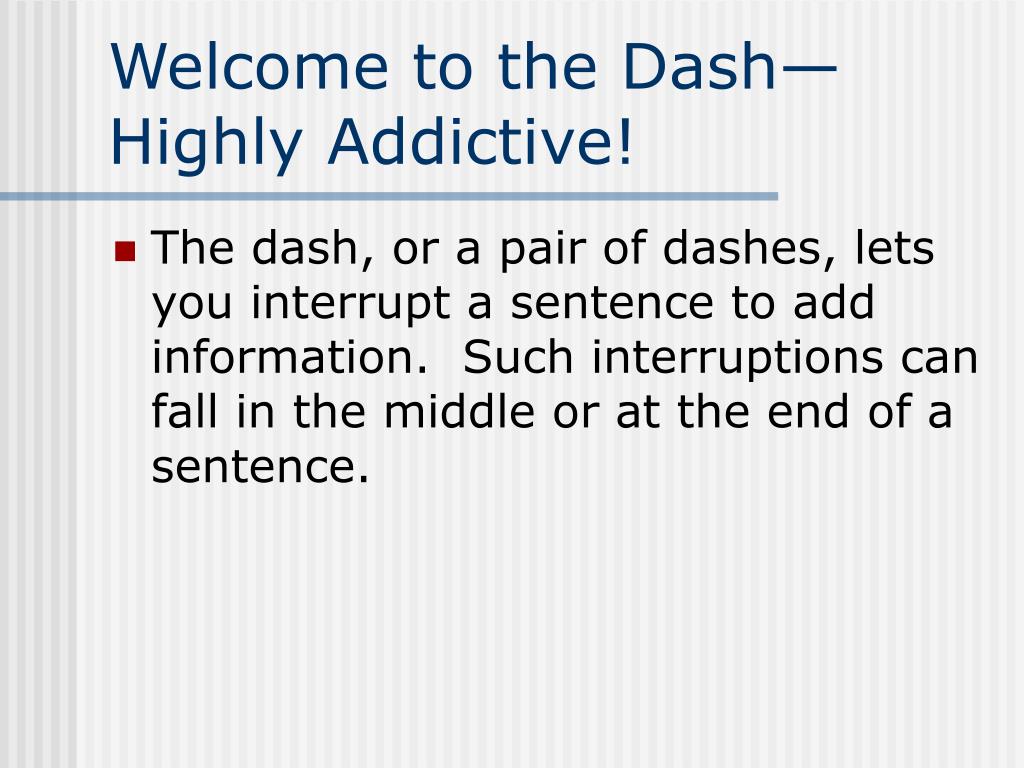 Welcome to the Dash—Highly Addictive!

The dash, or a pair of dashes, lets you interrupt a sentence to add information.  Such interruptions can fall in the middle or at the end of a sentence.